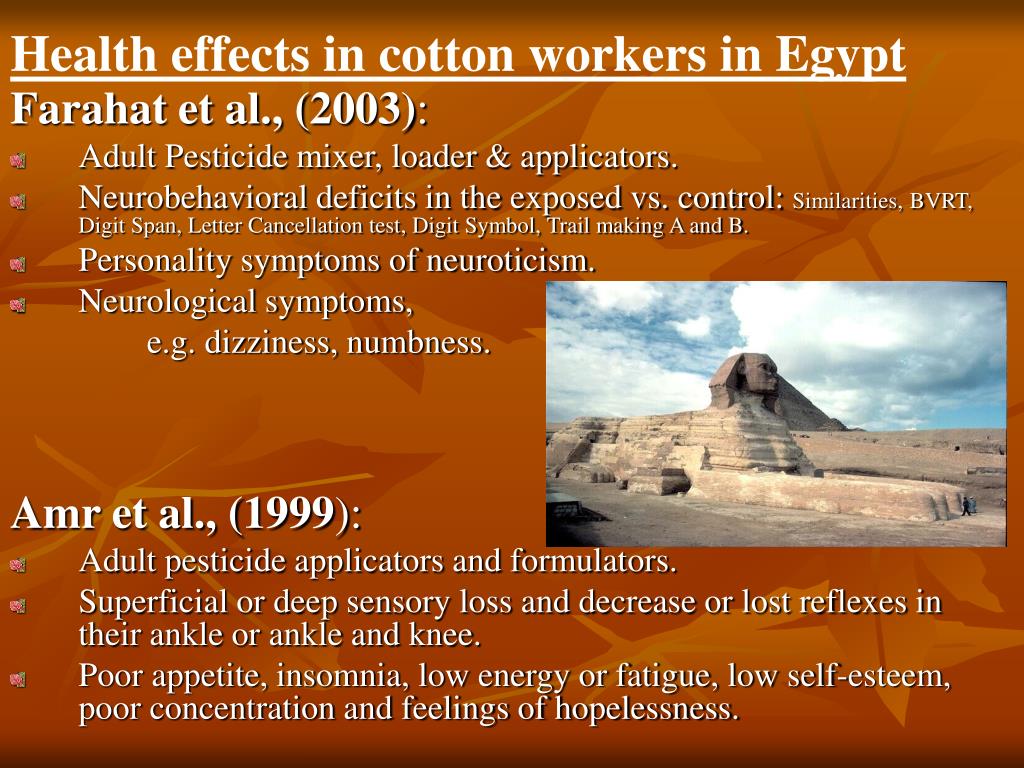 Health effects in cotton workers in Egypt
Farahat et al., (2003):

Adult Pesticide mixer, loader & applicators.

Neurobehavioral deficits in the exposed vs. control: Similarities, BVRT, Digit Span, Letter Cancellation test, Digit Symbol, Trail making A and B.

Personality symptoms of neuroticism.

Neurological symptoms,
e.g. dizziness, numbness.

Amr et al., (1999):

Adult pesticide applicators and formulators.

Superficial or deep sensory loss and decrease or lost reflexes in their ankle or ankle and knee.

Poor appetite, insomnia, low energy or fatigue, low self-esteem, poor concentration and feelings of hopelessness.